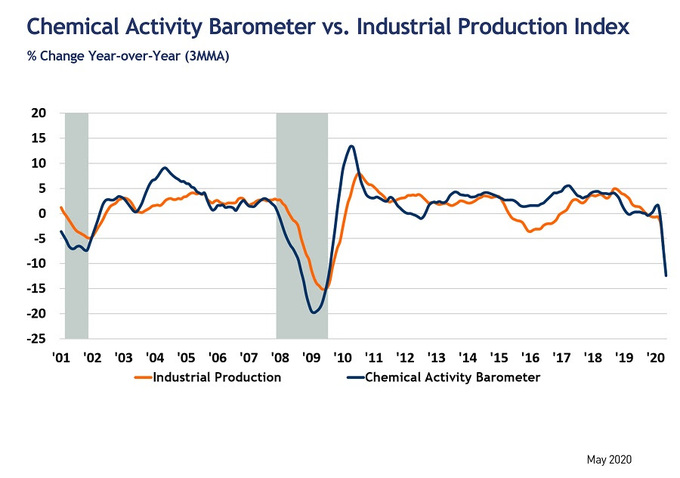 Chemical Activity Barometer vs. Industrial Production Index

% Change Year-over-Year (3MMA)

20
15
10
5
0
-5
-10
-15
-20
-25

'01 '02 '03 '04 '05 '06 '07 '08 '09 '10 '11 '12 '13 '14 '15 '16 '17 '18 '19 '20

Industrial Production
Chemical Activity Barometer

May 2020